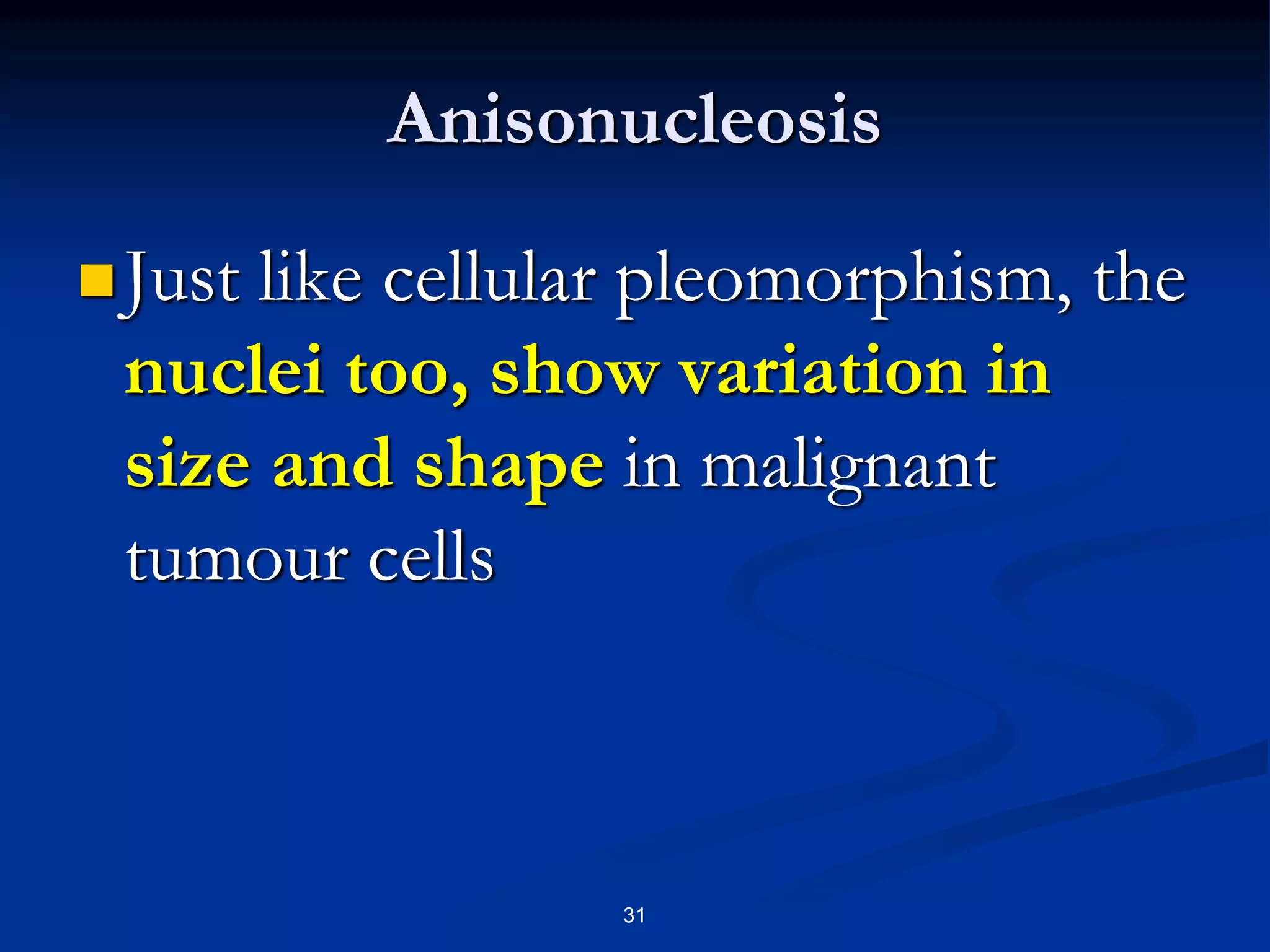 Anisonucleosis

Just like cellular pleomorphism, the nuclei too, show variation in size and shape in malignant tumour cells

31